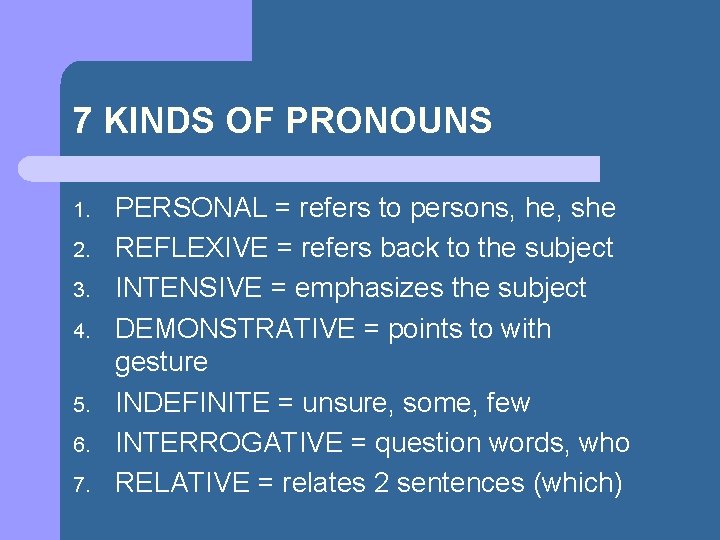 7 KINDS OF PRONOUNS

1. PERSONAL = refers to persons, he, she
2. REFLEXIVE = refers back to the subject
3. INTENSIVE = emphasizes the subject
4. DEMONSTRATIVE = points to with gesture
5. INDEFINITE = unsure, some, few
6. INTERROGATIVE = question words, who
7. RELATIVE = relates 2 sentences (which)